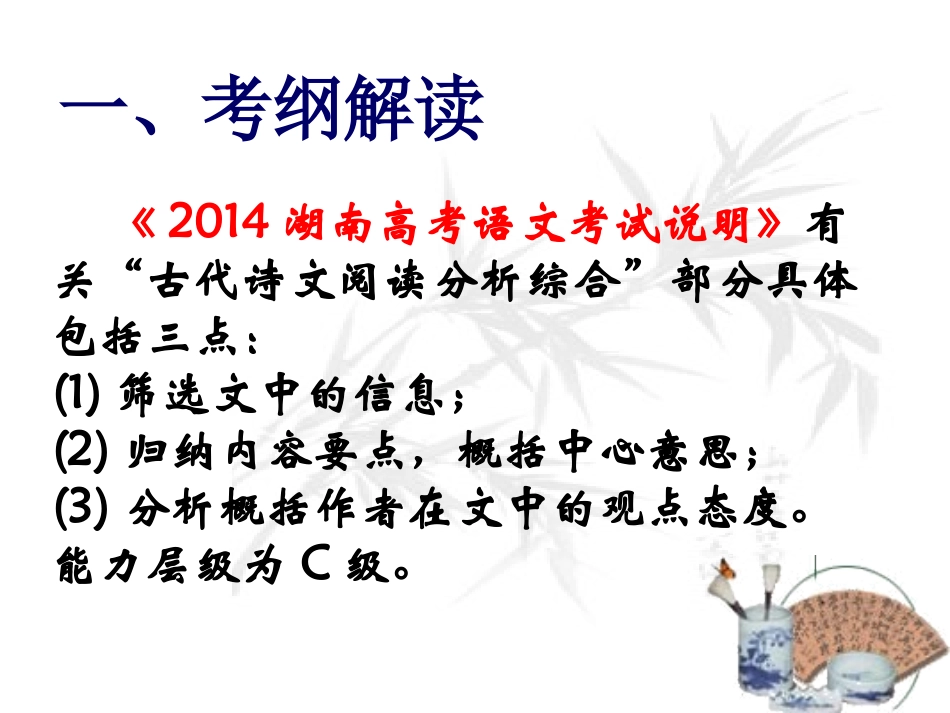 一、考纲解读

《2014 湖南高考语文考试说明》有关“古代诗文阅读分析综合”部分具体包括三点：
(1) 筛选文中的信息；
(2) 归纳内容要点，概括中心意思；
(3) 分析概括作者在文中的观点态度。
能力层级为 C 级。